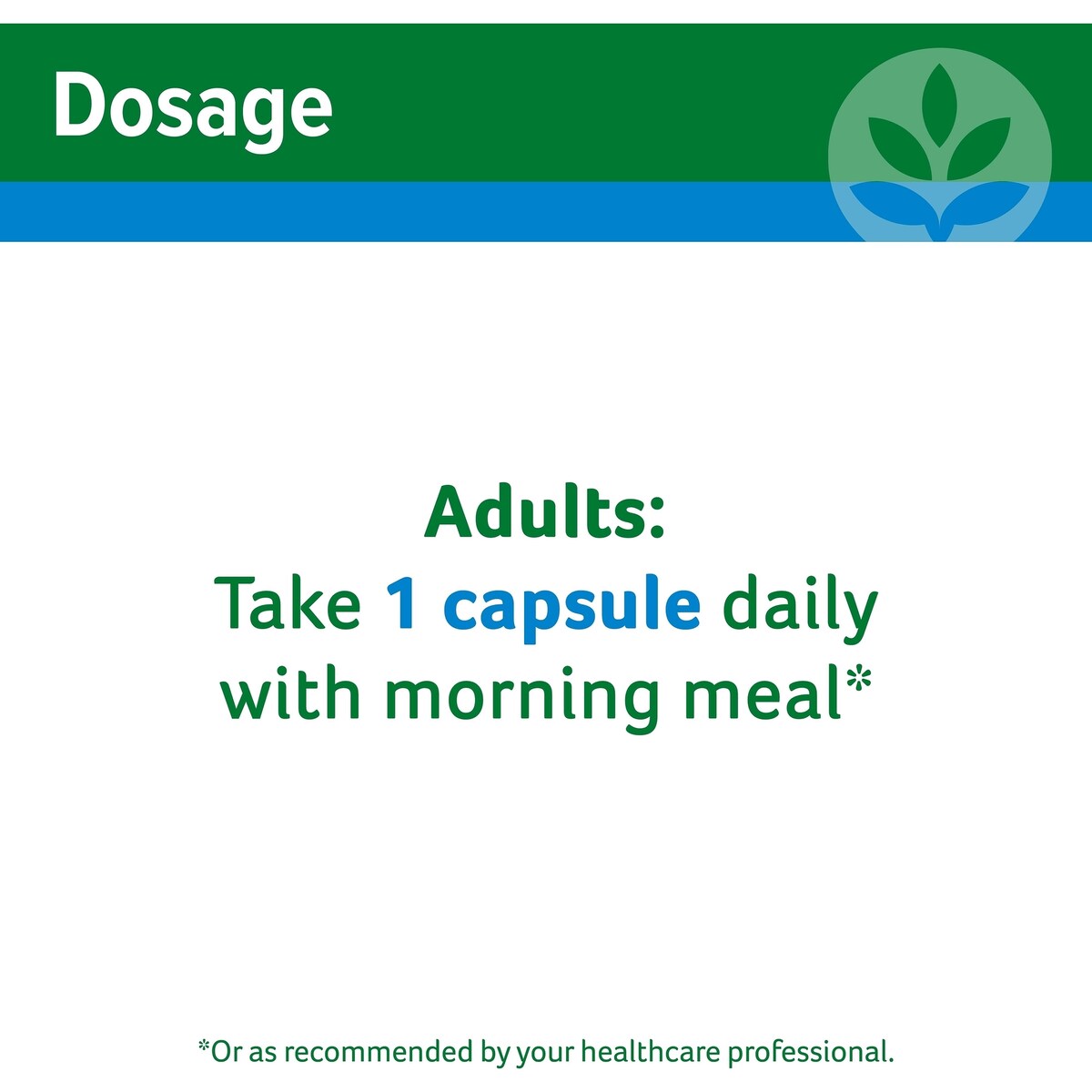 Dosage

Adults:
Take 1 capsule daily with morning meal*

*Or as recommended by your healthcare professional.